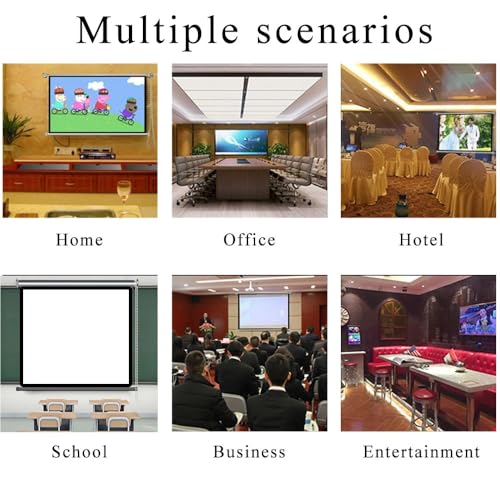 Multiple scenarios

Home

Office

Hotel

School

Business

Entertainment